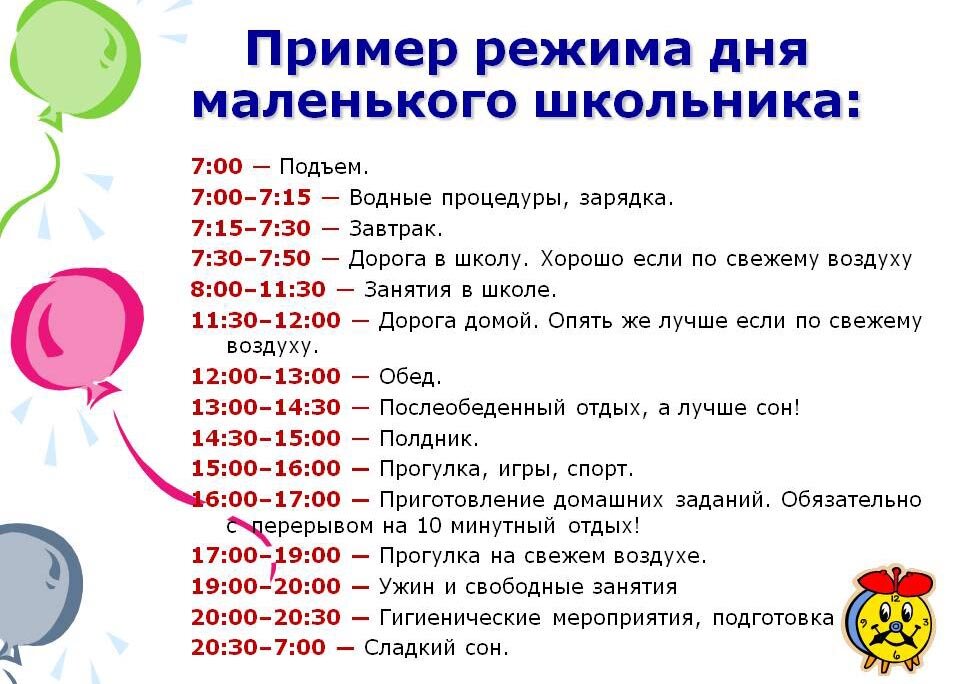 Пример режима дня маленького школьника:

7:00 — Подъем.
7:00–7:15 — Водные процедуры, зарядка.
7:15–7:30 — Завтрак.
7:30–7:50 — Дорога в школу. Хорошо если по свежему воздуху
8:00–11:30 — Занятия в школе.
11:30–12:00 — Дорога домой. Опять же лучше если по свежему воздуху.
12:00–13:00 — Обед.
13:00–14:30 — Послеобеденный отдых, а лучше сон!
14:30–15:00 — Полдник.
15:00–16:00 — Прогулка, игры, спорт.
16:00–17:00 — Приготовление домашних заданий. Обязательно с перерывом на 10 минутный отдых!
17:00–19:00 — Прогулка на свежем воздухе.
19:00–20:00 — Ужин и свободные занятия
20:00–20:30 — Гигиенические мероприятия, подготовка
20:30–7:00 — Сладкий сон.

12
3
6
9